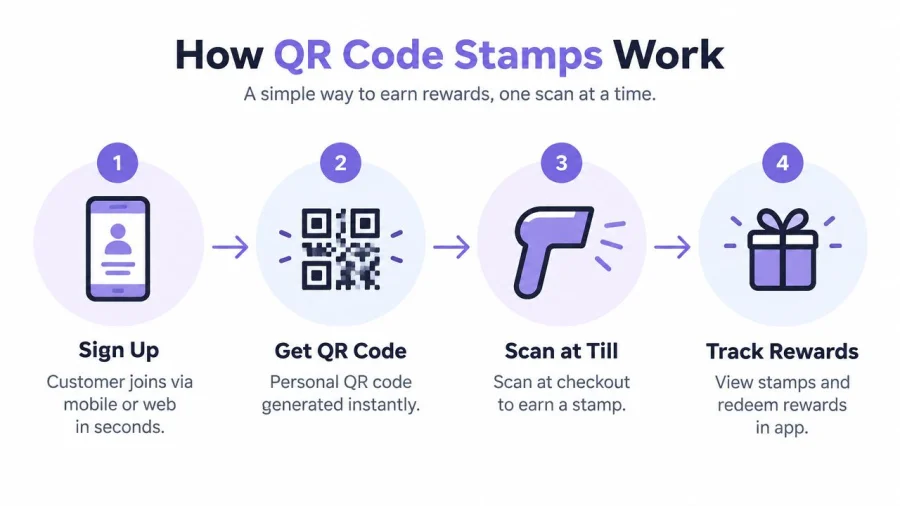 How QR Code Stamps Work

A simple way to earn rewards, one scan at a time.

1

Sign Up

Customer joins via mobile or web in seconds.

2

Get QR Code

Personal QR code generated instantly.

3

Scan at Till

Scan at checkout to earn a stamp.

4

Track Rewards

View stamps and redeem rewards in app.